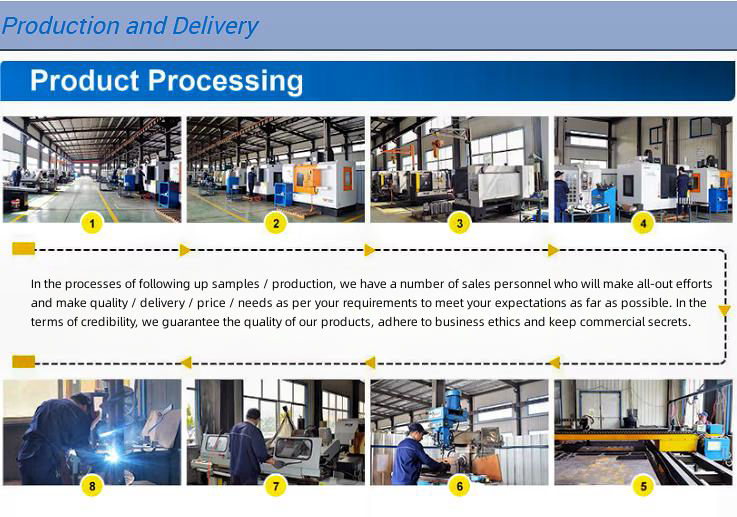 Production and Delivery

Product Processing

1

2

3

4

In the processes of following up samples / production, we have a number of sales personnel who will make all-out efforts and make quality / delivery / price / needs as per your requirements to meet your expectations as far as possible. In the terms of credibility, we guarantee the quality of our products, adhere to business ethics and keep commercial secrets.

8

7

6

5